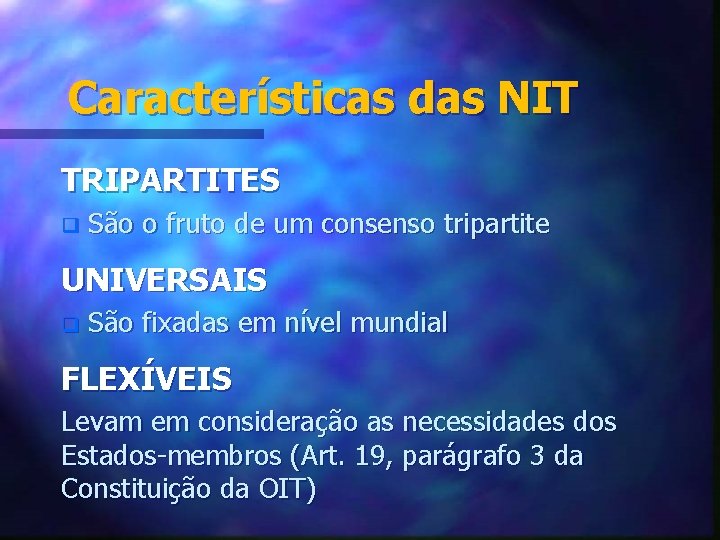 Características das NIT

TRIPARTITES

São o fruto de um consenso tripartite

UNIVERSAIS

São fixadas em nível mundial

FLEXÍVEIS

Levam em consideração as necessidades dos Estados-membros (Art. 19, parágrafo 3 da Constituição da OIT)